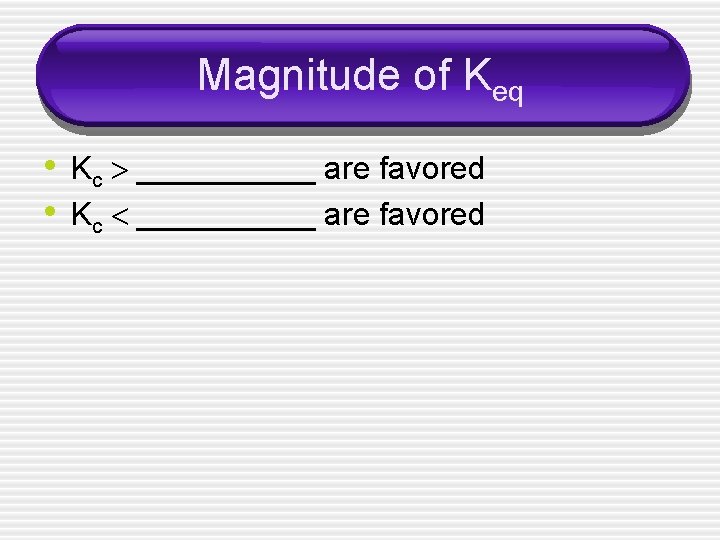 Magnitude of $K_{eq}$

• $K_c >$ ___________ are favored
• $K_c <$ ___________ are favored